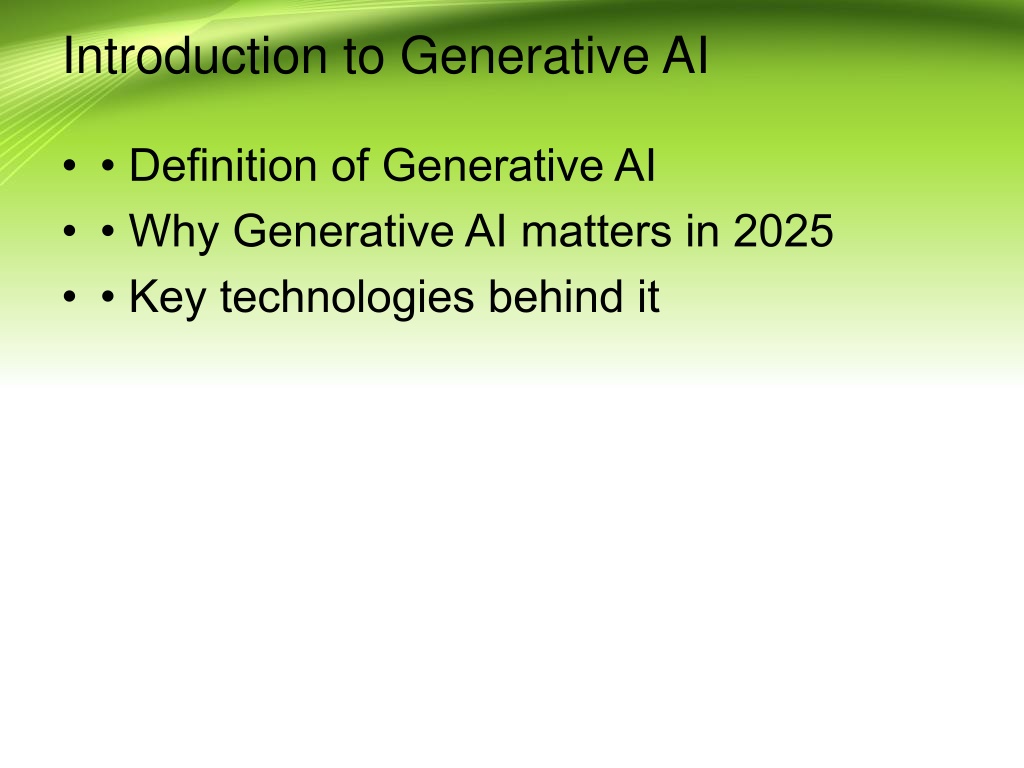 Introduction to Generative AI

• • Definition of Generative AI
• • Why Generative AI matters in 2025
• • Key technologies behind it